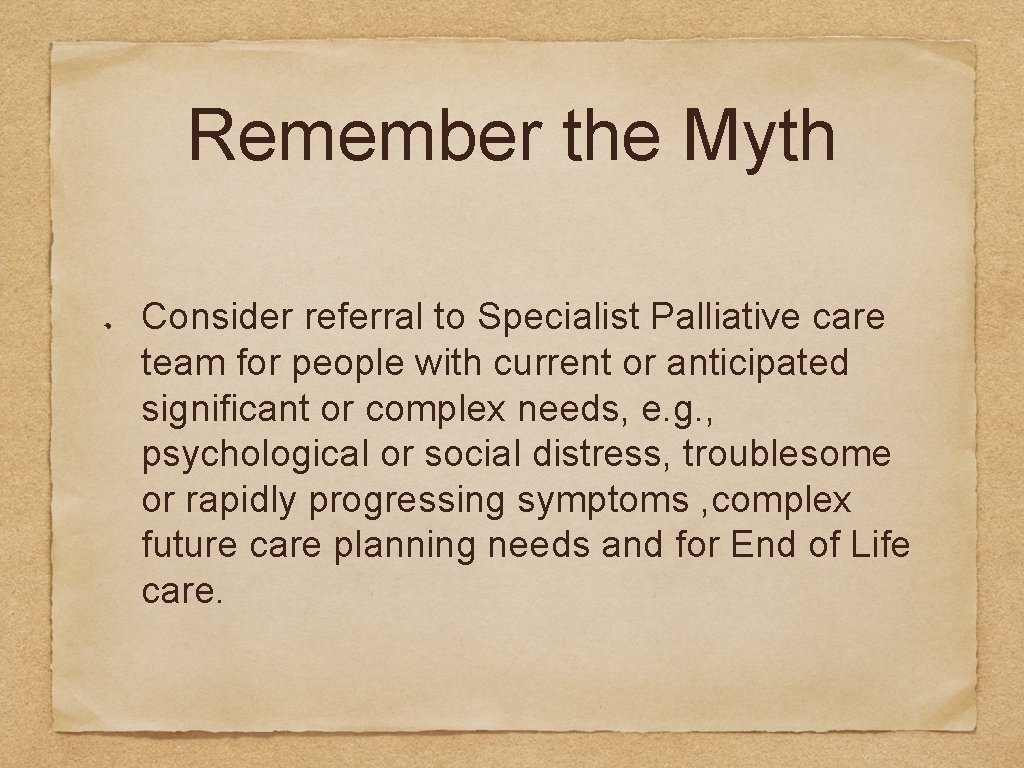 Remember the Myth

Consider referral to Specialist Palliative care team for people with current or anticipated significant or complex needs, e.g., psychological or social distress, troublesome or rapidly progressing symptoms ,complex future care planning needs and for End of Life care.